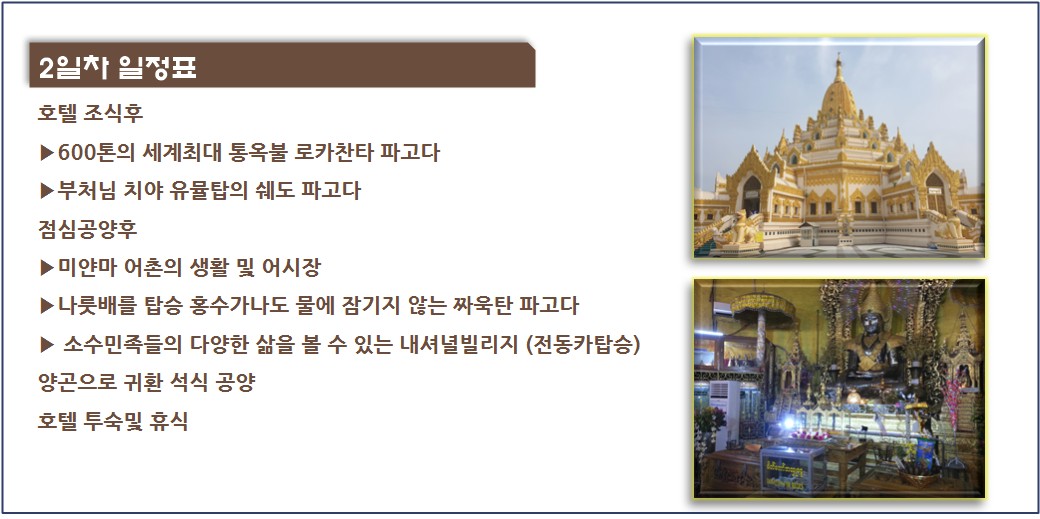 2일차 일정표

호텔 조식후

▶600톤의 세계최대 통옥불 로카찬타 파고다

▶부처님 치아 유물탑의 쉐도 파고다

점심공양후

▶미얀마 어촌의 생활 및 어시장

▶나룻배를 탑승 홍수가나도 물에 잠기지 않는 짜욱탄 파고다

▶ 소수민족들의 다양한 삶을 볼 수 있는 내셔널빌리지 (전동카탑승)

양곤으로 귀환 석식 공양

호텔 투숙및 휴식